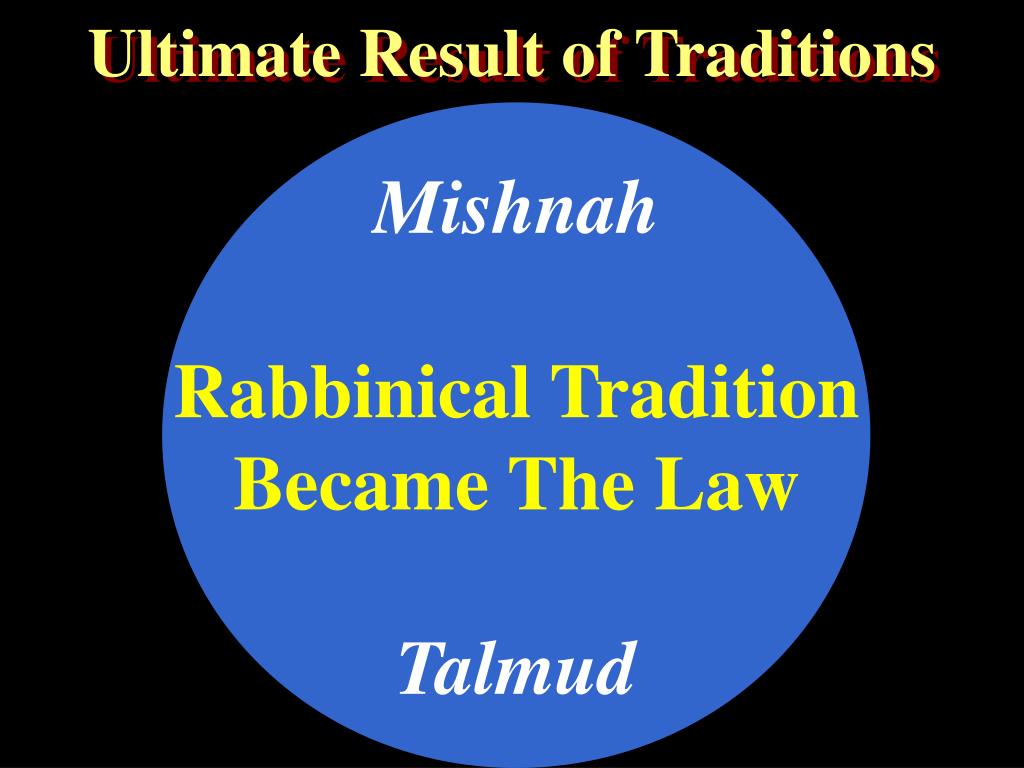 Ultimate Result of Traditions

Mishnah

Rabbinical Tradition Became The Law

Talmud